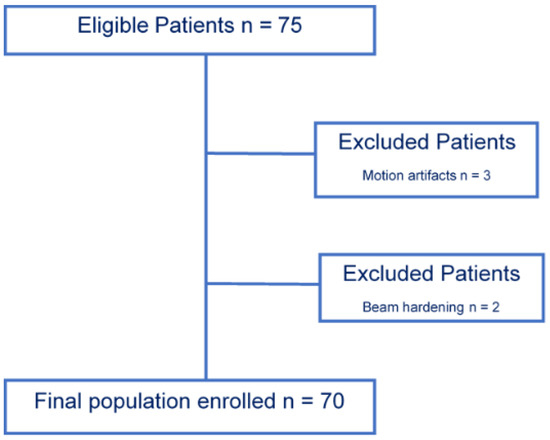 Eligible Patients n = 75

Excluded Patients

Motion artifacts n = 3

Excluded Patients

Beam hardening n = 2

Final population enrolled n = 70